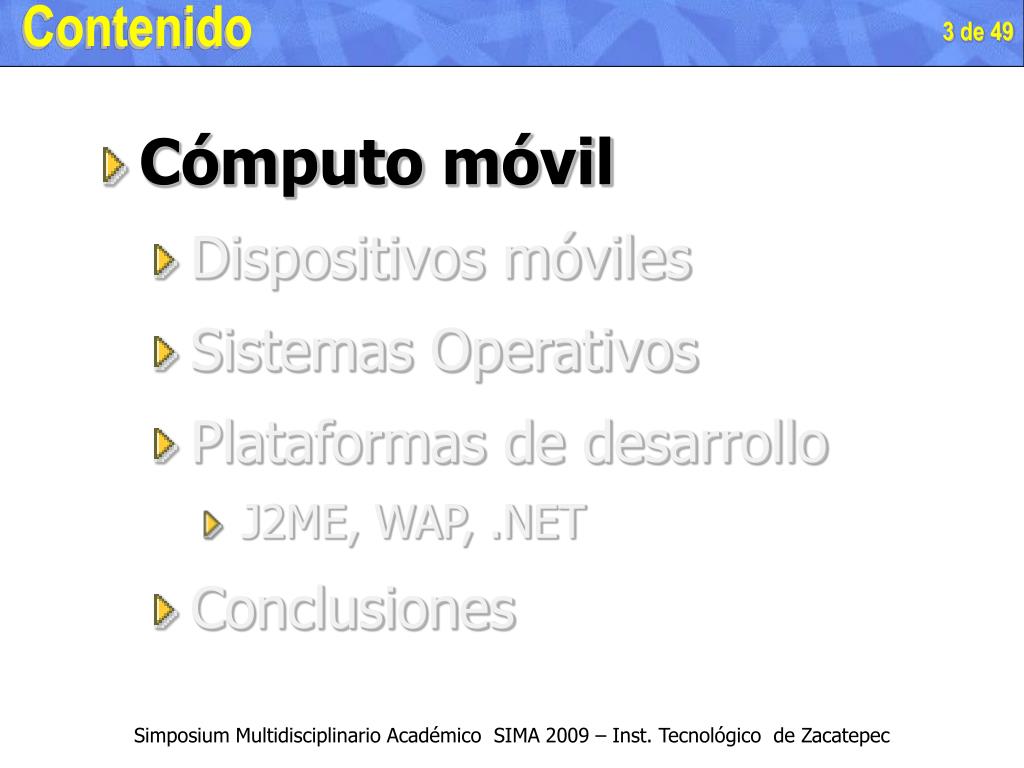 Contenido

3 de 49

Cómputo móvil

Dispositivos móviles

Sistemas Operativos

Plataformas de desarrollo

J2ME, WAP, .NET

Conclusiones

Simposium Multidisciplinario Académico SIMA 2009 – Inst. Tecnológico de Zacatepec